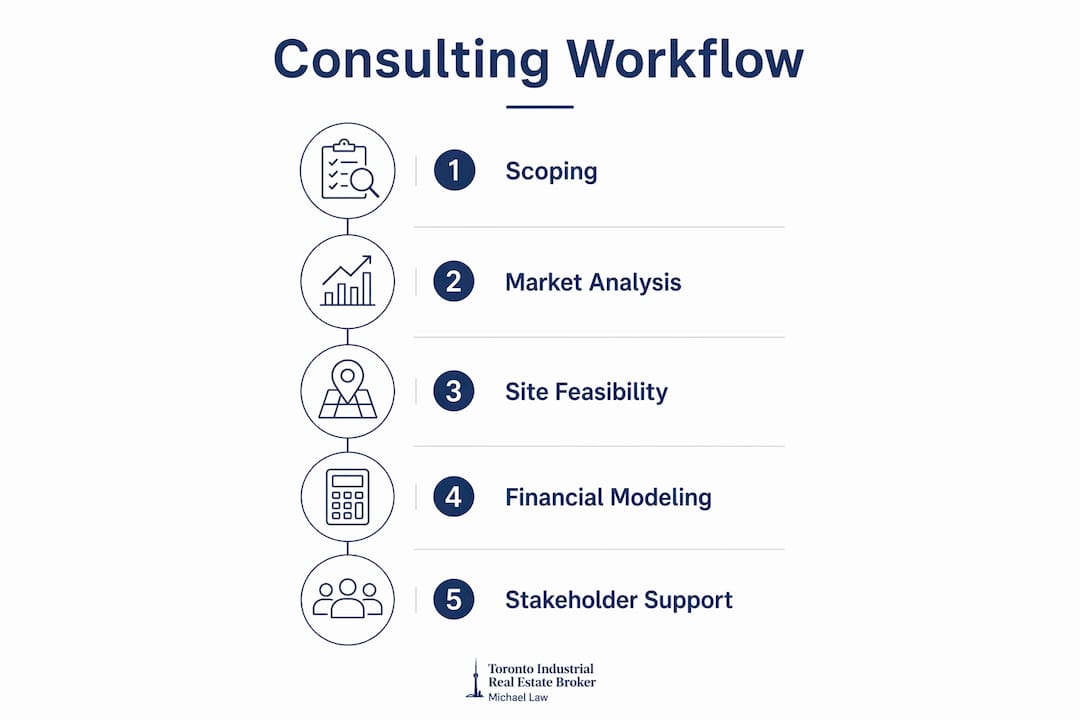 Consulting Workflow

1 Scoping

2 Market Analysis

3 Site Feasibility

4 Financial Modeling

5 Stakeholder Support

Toronto Industrial Real Estate Broker
Michael Law